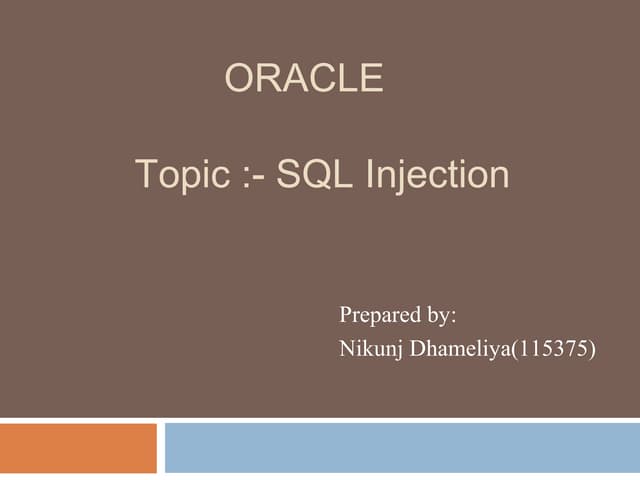 ORACLE

Topic :- SQL Injection

Prepared by:
Nikunj Dhameliya(115375)